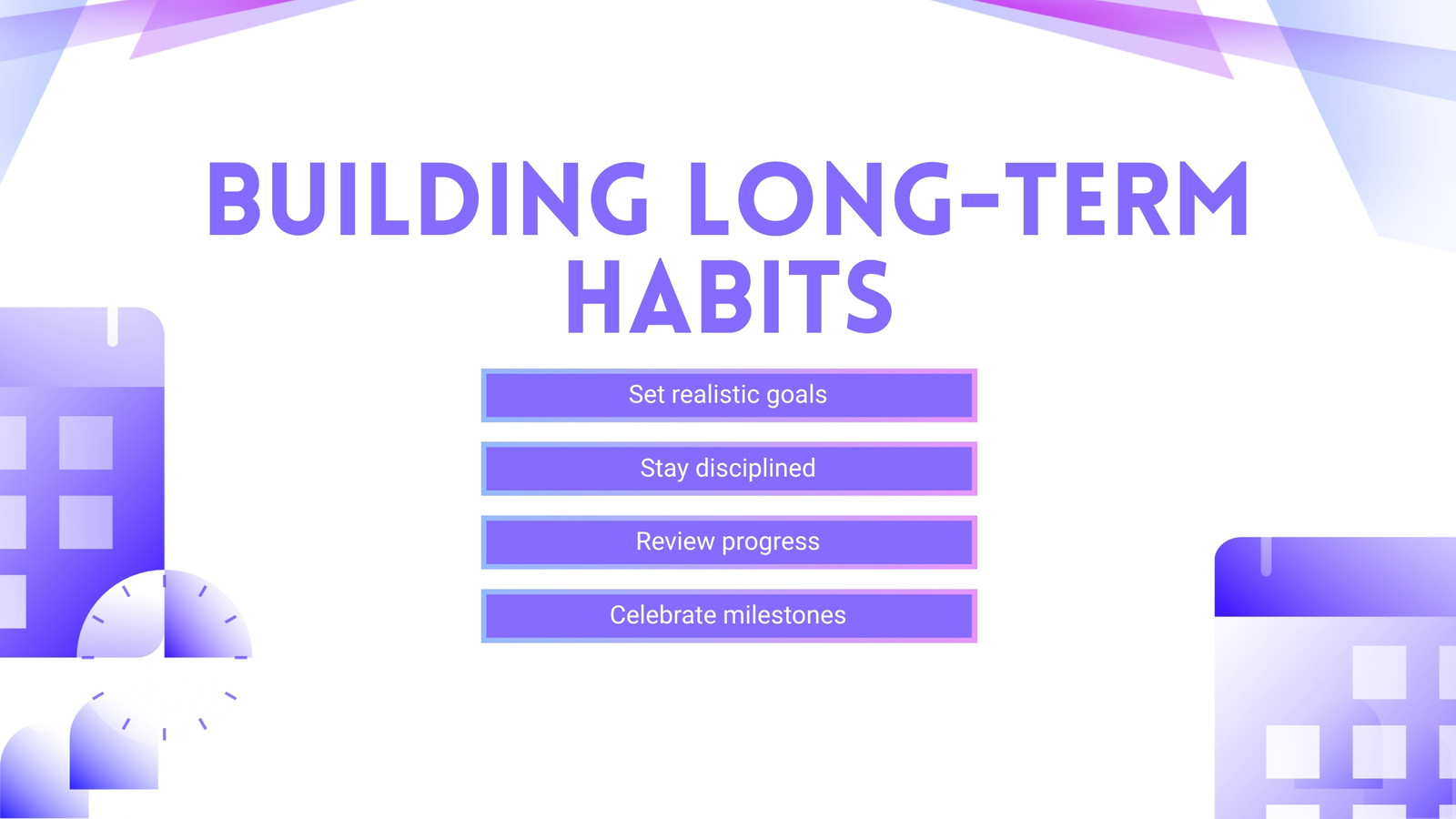 BUILDING LONG-TERM HABITS

Set realistic goals

Stay disciplined

Review progress

Celebrate milestones